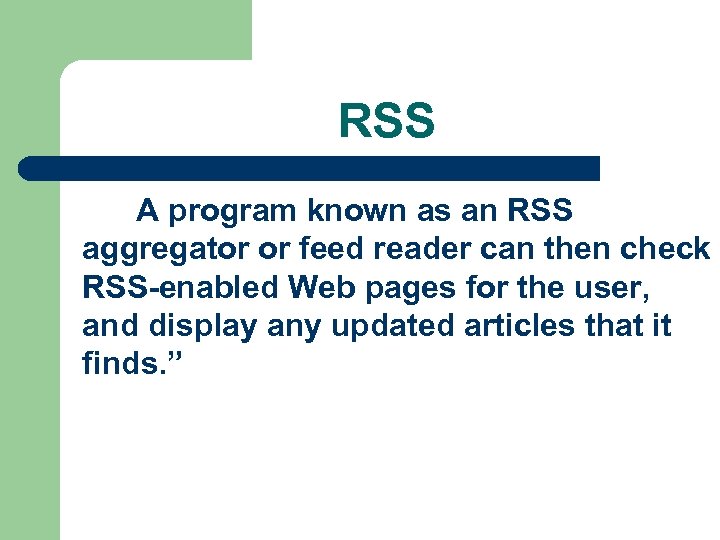 RSS

A program known as an RSS aggregator or feed reader can then check RSS-enabled Web pages for the user, and display any updated articles that it finds.”